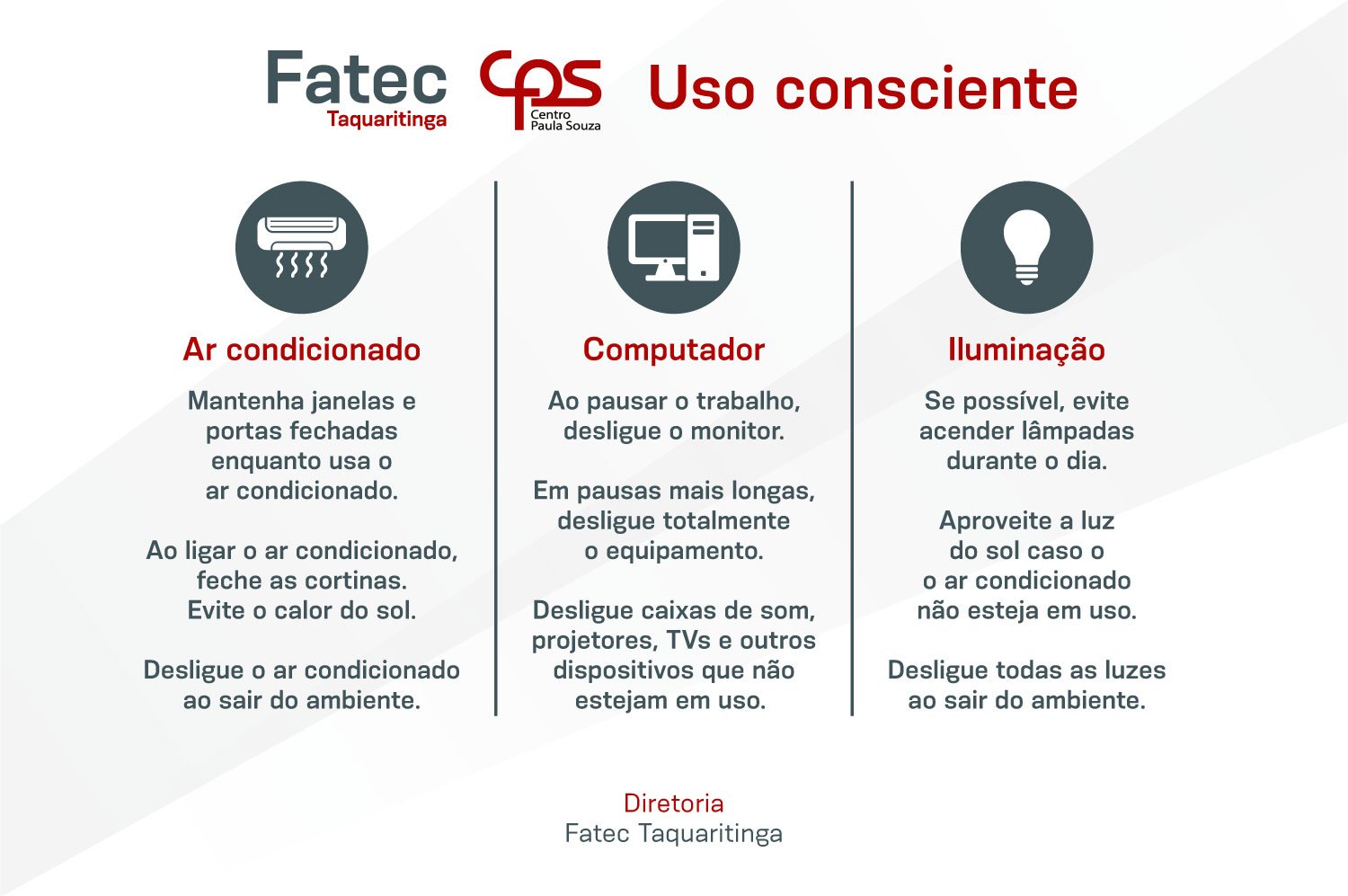 Fatec
Taquaritinga

CPS
Centro Paula Souza

Uso consciente

Ar condicionado

Mantenha janelas e portas fechadas enquanto usa o ar condicionado.

Ao ligar o ar condicionado, feche as cortinas. Evite o calor do sol.

Desligue o ar condicionado ao sair do ambiente.

Computador

Ao pausar o trabalho, desligue o monitor.

Em pausas mais longas, desligue totalmente o equipamento.

Desligue caixas de som, projetores, TVs e outros dispositivos que não estejam em uso.

Iluminação

Se possível, evite acender lâmpadas durante o dia.

Aproveite a luz do sol caso o o ar condicionado não esteja em uso.

Desligue todas as luzes ao sair do ambiente.

Diretoria
Fatec Taquaritinga